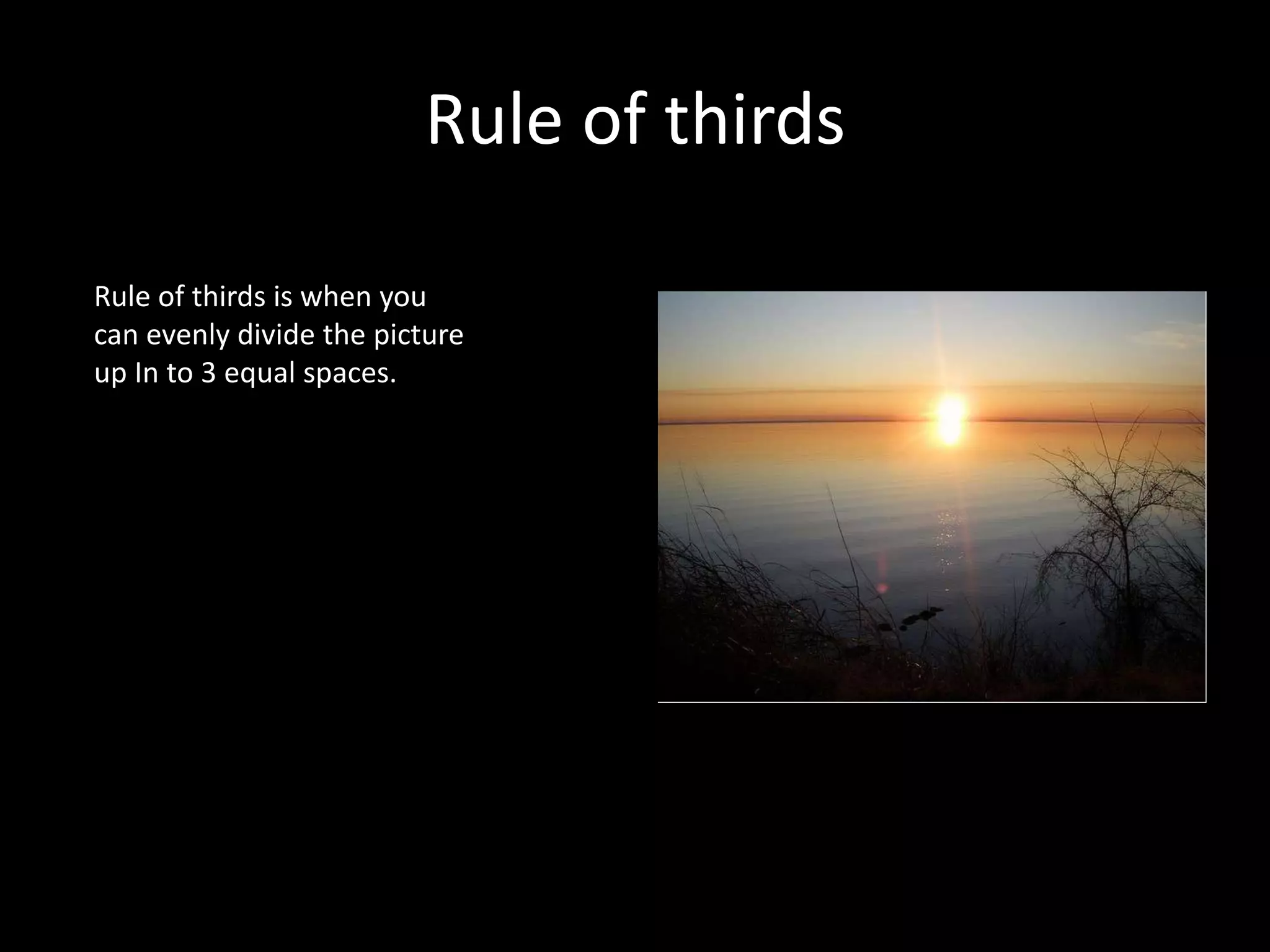 Rule of thirds

Rule of thirds is when you can evenly divide the picture up In to 3 equal spaces.